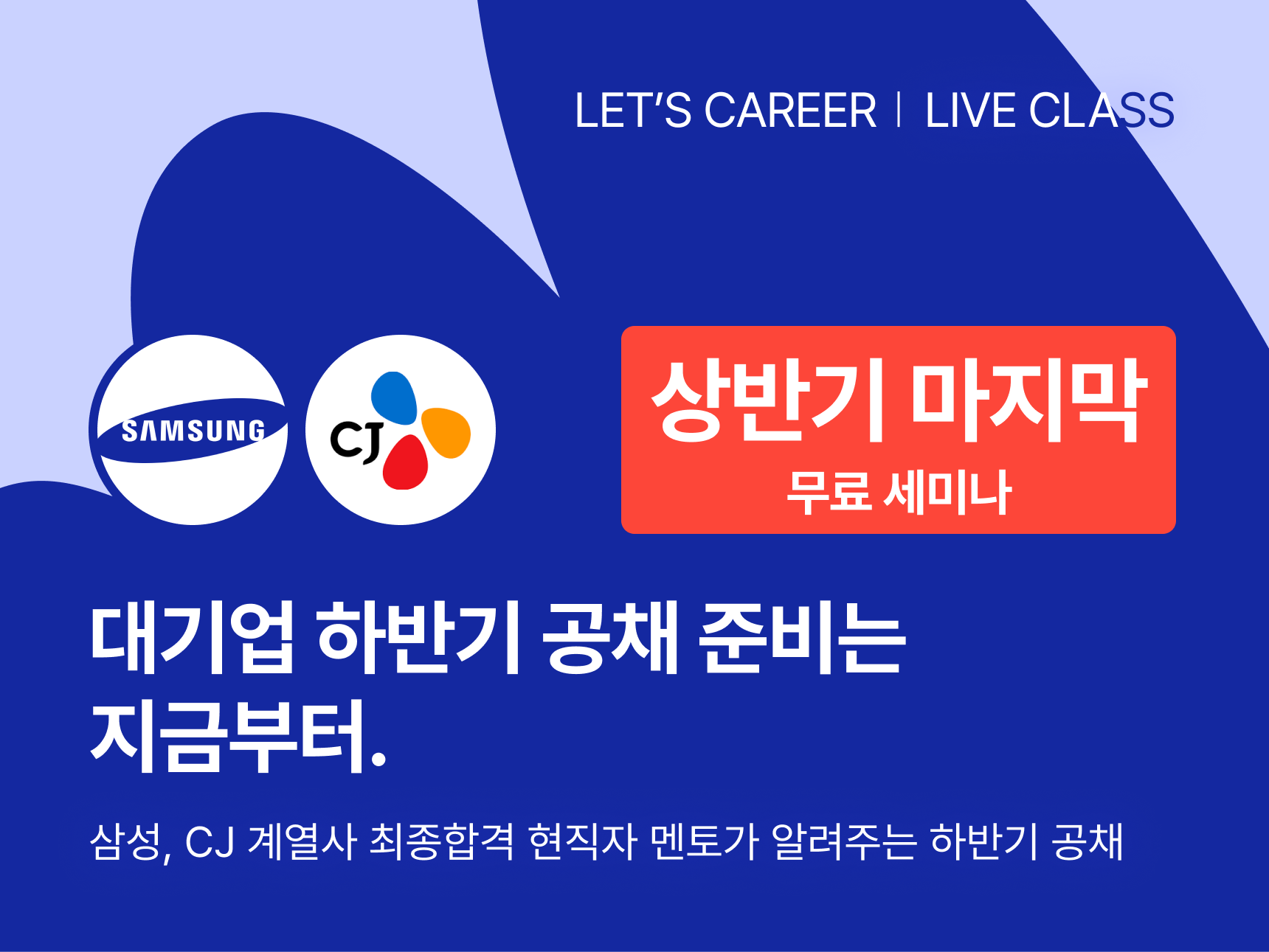 LET'S CAREER | LIVE CLASS

SAMSUNG

CJ

상반기 마지막
무료 세미나

대기업 하반기 공채 준비는
지금부터.

삼성, CJ 계열사 최종합격 현직자 멘토가 알려주는 하반기 공채